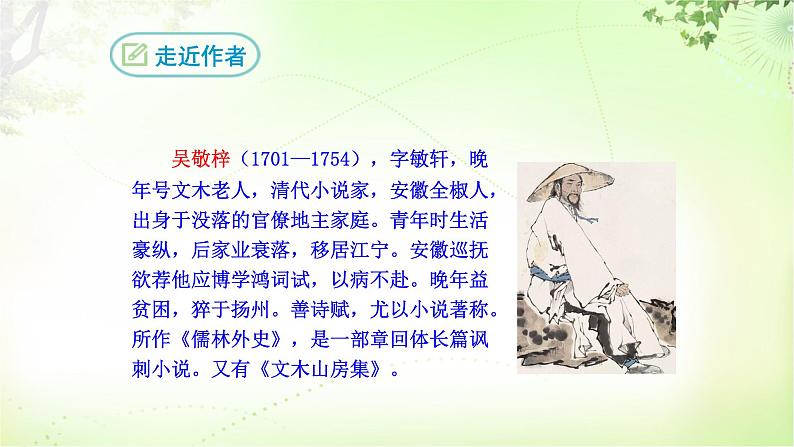 走近作者

吴敬梓（1701—1754），字敏轩，晚年号文木老人，清代小说家，安徽全椒人，出身于没落的官僚地主家庭。青年时生活豪纵，后家业衰落，移居江宁。安徽巡抚欲荐他应博学鸿词试，以病不赴。晚年益贫困，猝于扬州。善诗赋，尤以小说著称。所作《儒林外史》，是一部章回体长篇讽刺小说。又有《文木山房集》。